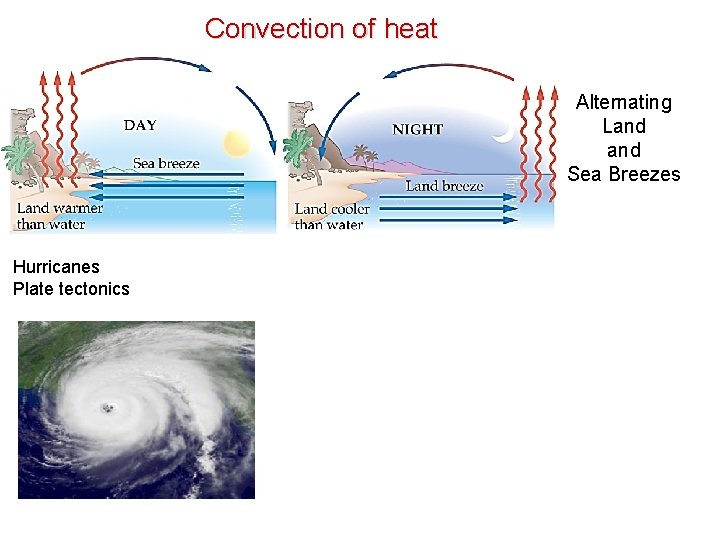 Convection of heat

DAY

Sea breeze

Land warmer than water

NIGHT

Land breeze

Land cooler than water

Alternating Land and Sea Breezes

Hurricanes
Plate tectonics